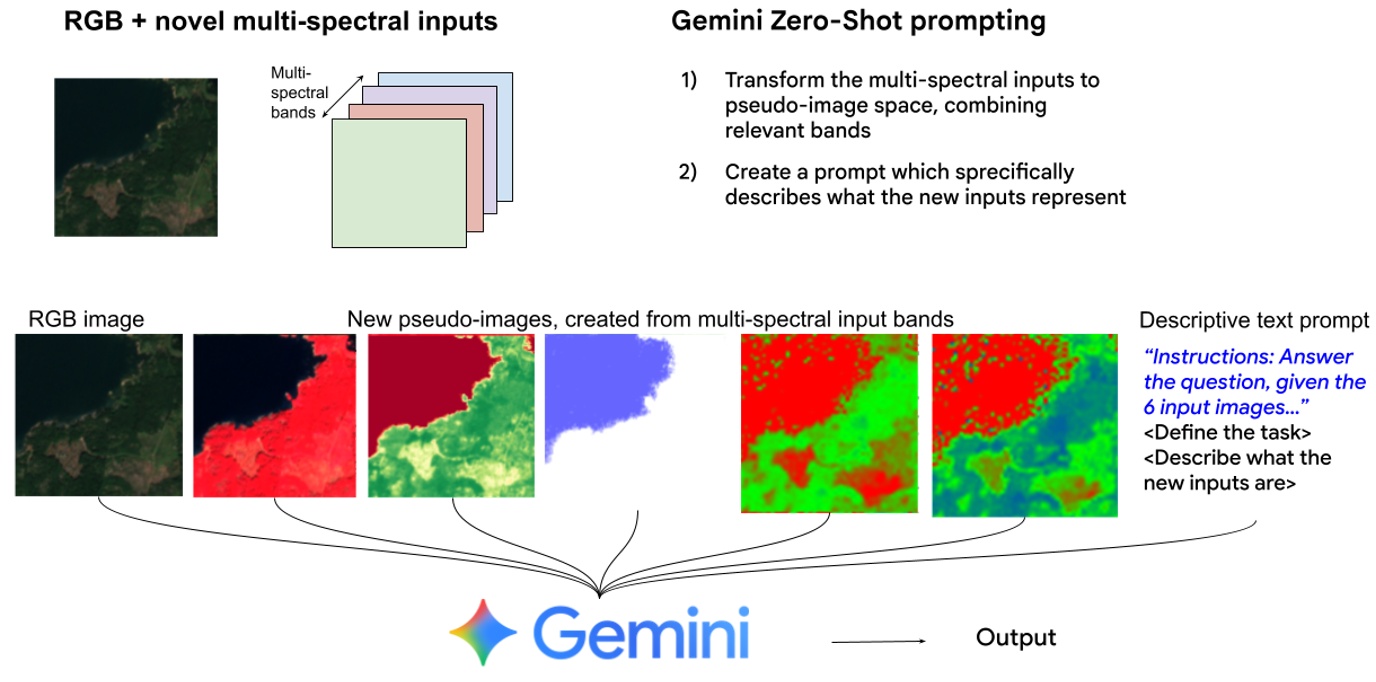 RGB + novel multi-spectral inputs

Multi-spectral bands

Gemini Zero-Shot prompting

1) Transform the multi-spectral inputs to pseudo-image space, combining relevant bands

2) Create a prompt which sprecifically describes what the new inputs represent

RGB image

New pseudo-images, created from multi-spectral input bands

Descriptive text prompt

"Instructions: Answer the question, given the 6 input images..."
<Define the task>
<Describe what the new inputs are>

Gemini

Output